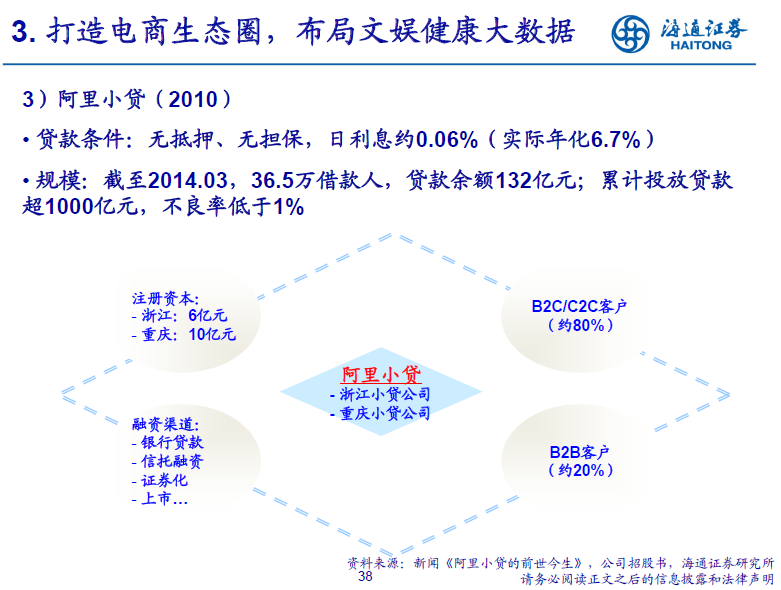 3. 打造电商生态圈，布局文娱健康大数据

海通证券
HAITONG

3）阿里小贷（2010）

• 贷款条件：无抵押、无担保，日利息约0.06%（实际年化6.7%）

• 规模：截至2014.03，36.5万借款人，贷款余额132亿元；累计投放贷款超1000亿元，不良率低于1%

注册资本：
- 浙江：6亿元
- 重庆：10亿元

B2C/C2C客户
（约80%）

阿里小贷
- 浙江小贷公司
- 重庆小贷公司

融资渠道：
- 银行贷款
- 信托融资
- 证券化
- 上市…

B2B客户
（约20%）

资料来源：新闻《阿里小贷的前世今生》，公司招股书，海通证券研究所

38

请务必阅读正文之后的信息披露和法律声明